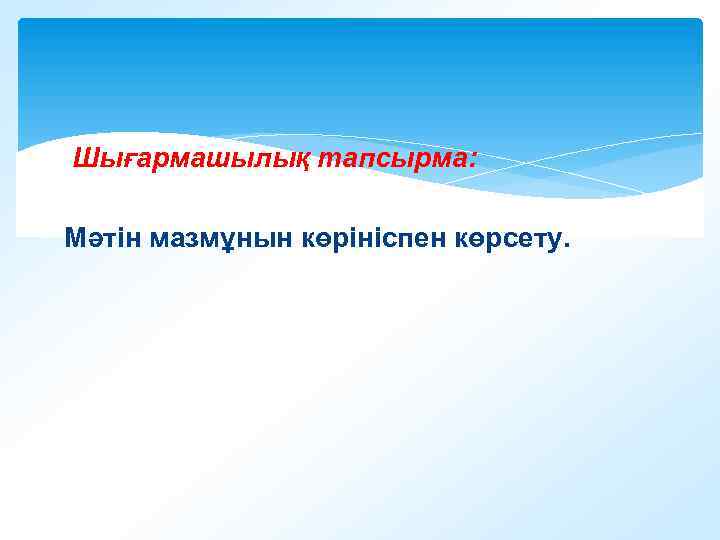 Шығармашылық тапсырма:

Мәтін мазмұнын көрініспен көрсету.